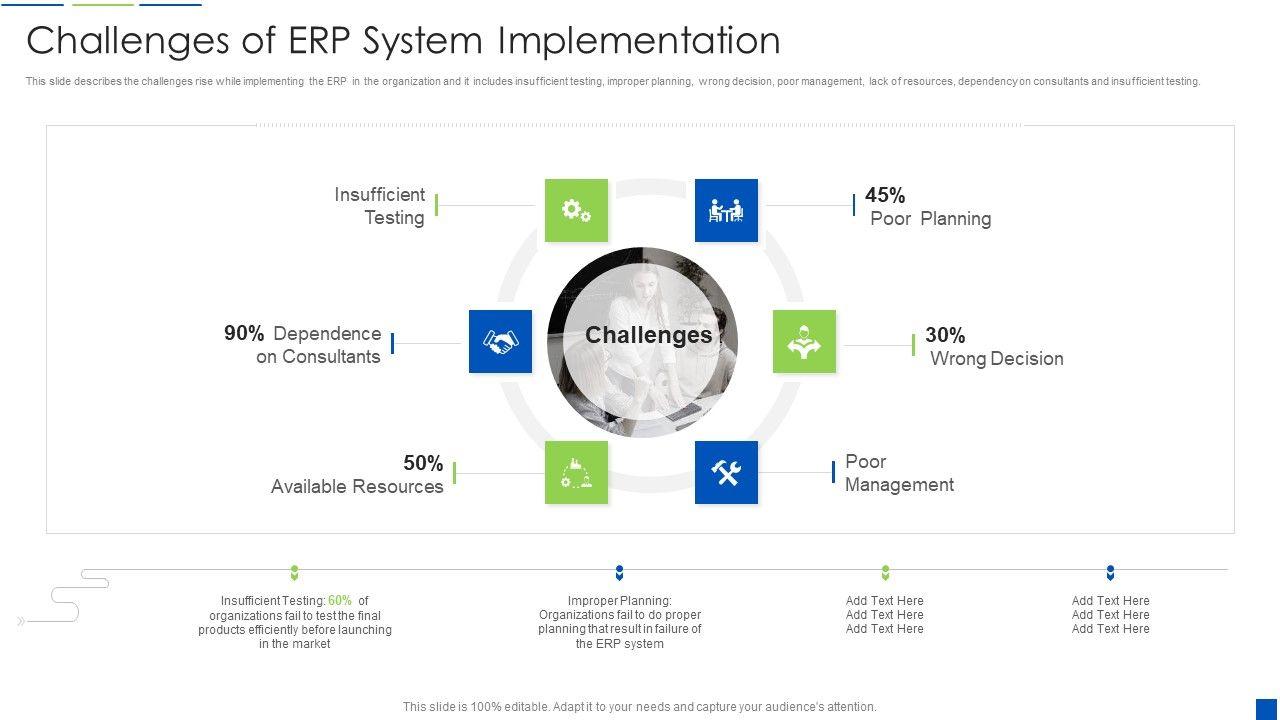 Challenges of ERP System Implementation

This slide describes the challenges rise while implementing the ERP in the organization and it includes insufficient testing, improper planning, wrong decision, poor management, lack of resources, dependency on consultants and insufficient testing.

Insufficient Testing

45% Poor Planning

90% Dependence on Consultants

Challenges

30% Wrong Decision

50% Available Resources

Poor Management

Insufficient Testing: 60% of organizations fail to test the final products efficiently before launching in the market

Improper Planning: Organizations fail to do proper planning that result in failure of the ERP system

Add Text Here
Add Text Here
Add Text Here

Add Text Here
Add Text Here
Add Text Here

This slide is 100% editable. Adapt it to your needs and capture your audience's attention.